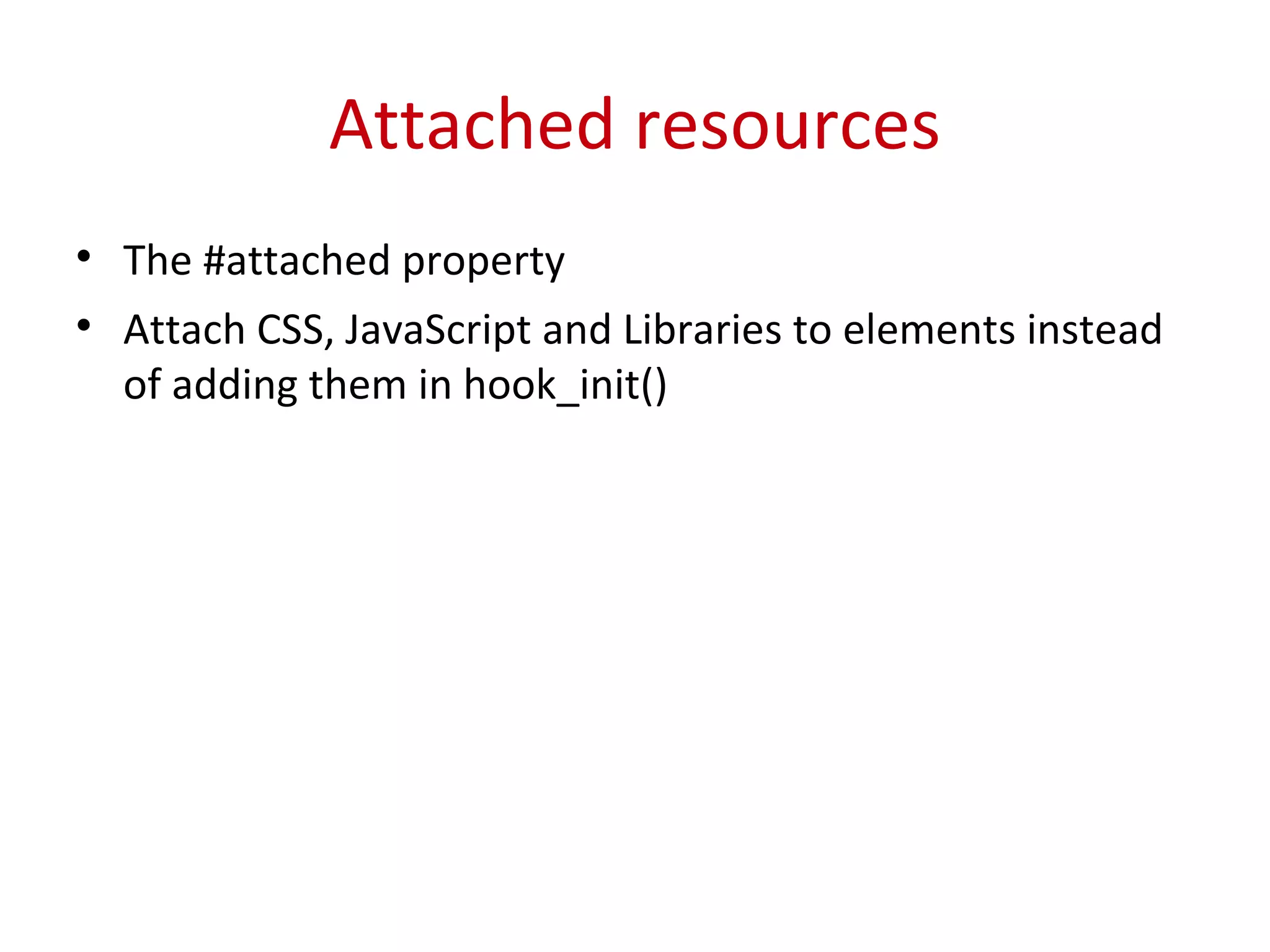 Attached resources

• The #attached property
• Attach CSS, JavaScript and Libraries to elements instead of adding them in hook_init()